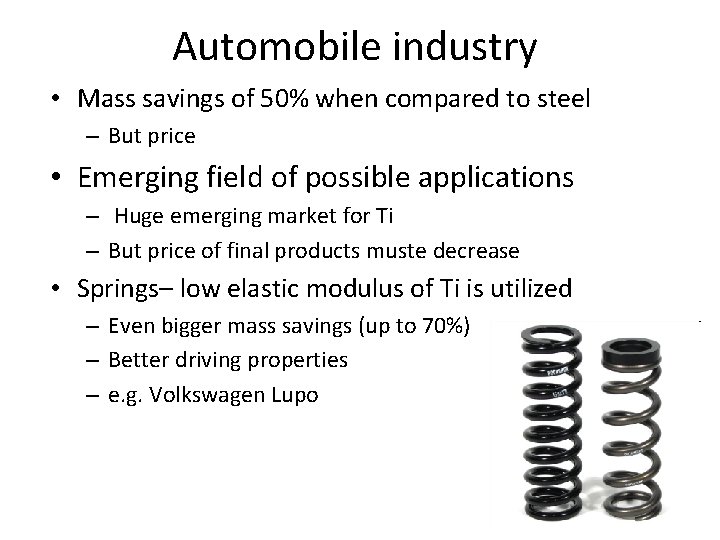 Automobile industry

• Mass savings of 50% when compared to steel
  – But price
• Emerging field of possible applications
  – Huge emerging market for Ti
  – But price of final products muste decrease
• Springs– low elastic modulus of Ti is utilized
  – Even bigger mass savings (up to 70%)
  – Better driving properties
  – e.g. Volkswagen Lupo